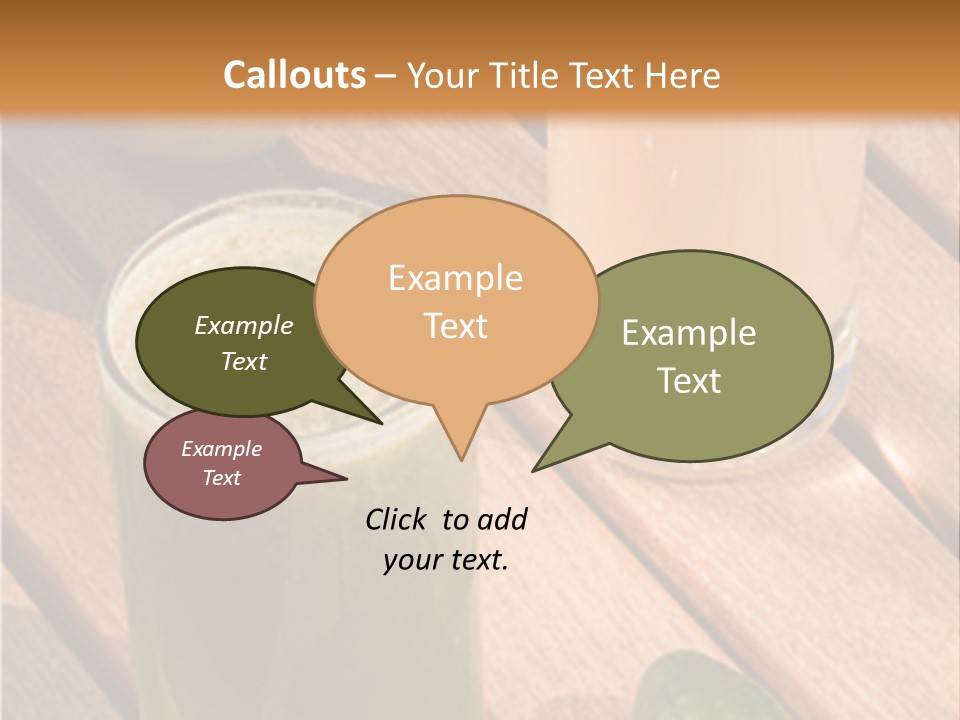 Callouts – Your Title Text Here

Example Text

Example Text

Example Text

Example Text

Click to add your text.